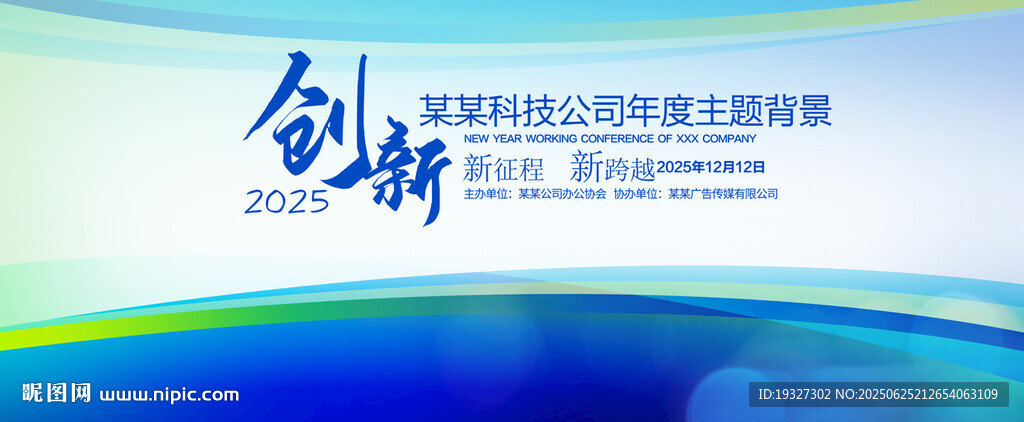 创新
2025

某某科技公司年度主题背景
NEW YEAR WORKING CONFERENCE OF XXX COMPANY
新征程 新跨越 2025年12月12日
主办单位：某某公司办公协会 协办单位：某某广告传媒有限公司

昵图网 www.nipic.com
ID:19327302 NO:20250625212654063109